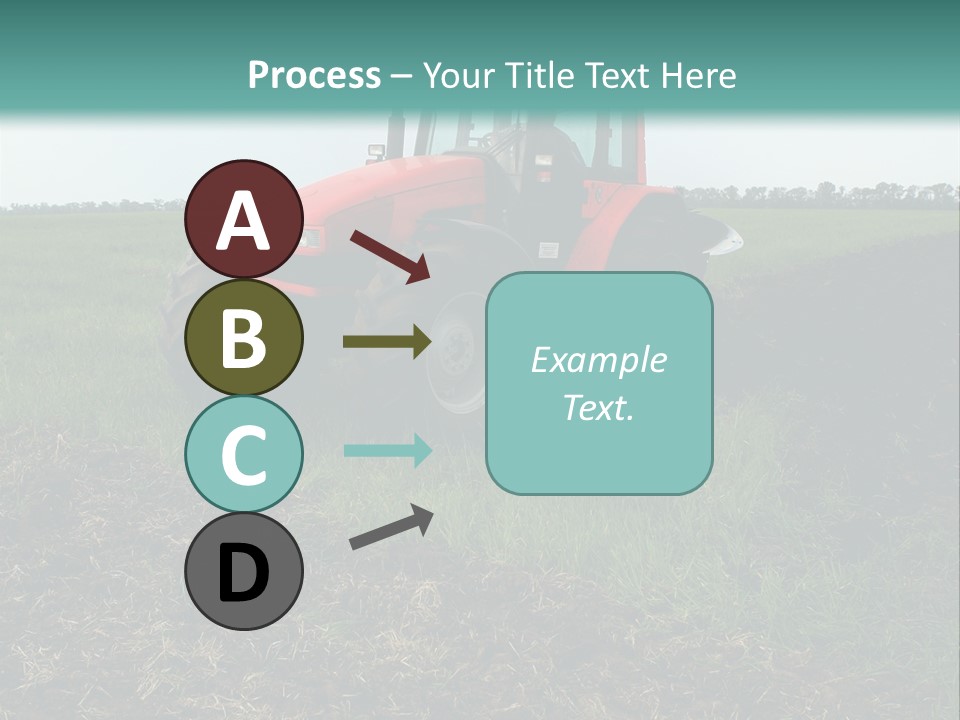 Process – Your Title Text Here

A

B

C

D

Example Text.